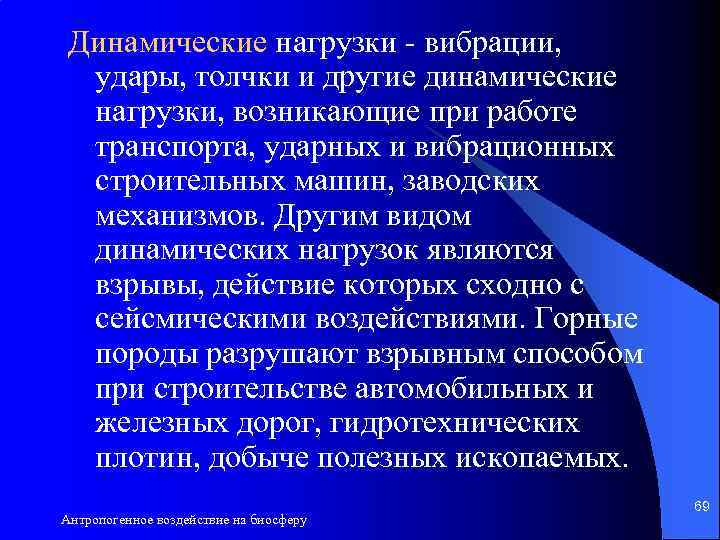 Динамические нагрузки - вибрации, удары, толчки и другие динамические нагрузки, возникающие при работе транспорта, ударных и вибрационных строительных машин, заводских механизмов. Другим видом динамических нагрузок являются взрывы, действие которых сходно с сейсмическими воздействиями. Горные породы разрушают взрывным способом при строительстве автомобильных и железных дорог, гидротехнических плотин, добыче полезных ископаемых.

Антропогенное воздействие на биосферу

69